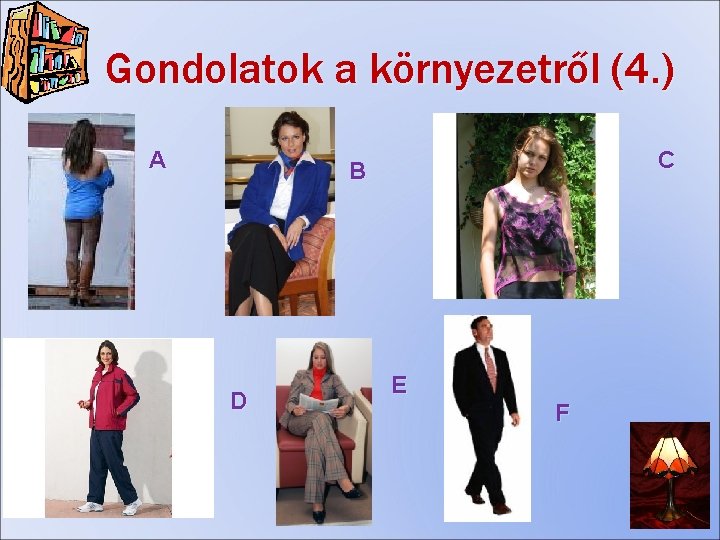 Gondolatok a környezetről (4.)

A

B

C

D

E

F